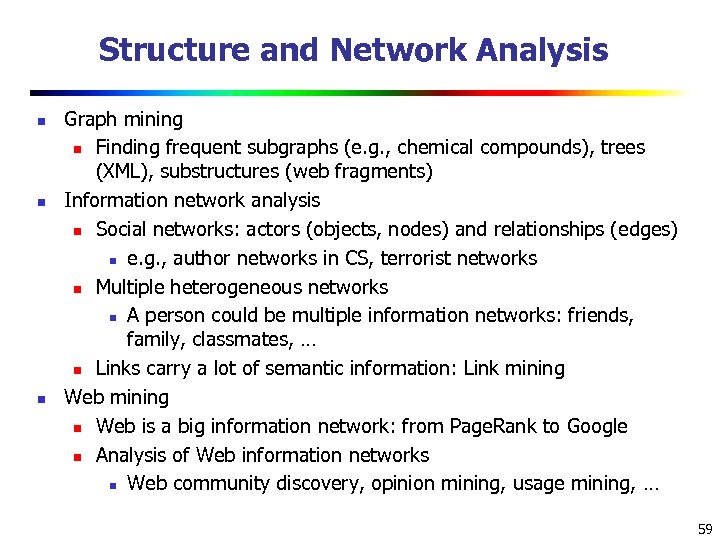 Structure and Network Analysis

- Graph mining
  - Finding frequent subgraphs (e.g., chemical compounds), trees (XML), substructures (web fragments)
- Information network analysis
  - Social networks: actors (objects, nodes) and relationships (edges)
    - e.g., author networks in CS, terrorist networks
  - Multiple heterogeneous networks
    - A person could be multiple information networks: friends, family, classmates, …
  - Links carry a lot of semantic information: Link mining
- Web mining
  - Web is a big information network: from PageRank to Google
  - Analysis of Web information networks
    - Web community discovery, opinion mining, usage mining, …

59